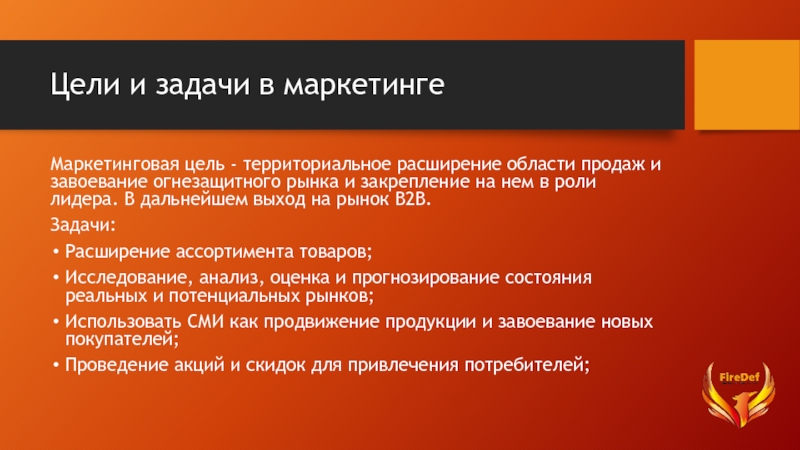 Цели и задачи в маркетинге

Маркетинговая цель - территориальное расширение области продаж и завоевание огнезащитного рынка и закрепление на нем в роли лидера. В дальнейшем выход на рынок B2B.

Задачи:

• Расширение ассортимента товаров;

• Исследование, анализ, оценка и прогнозирование состояния реальных и потенциальных рынков;

• Использовать СМИ как продвижение продукции и завоевание новых покупателей;

• Проведение акций и скидок для привлечения потребителей;

FireDef